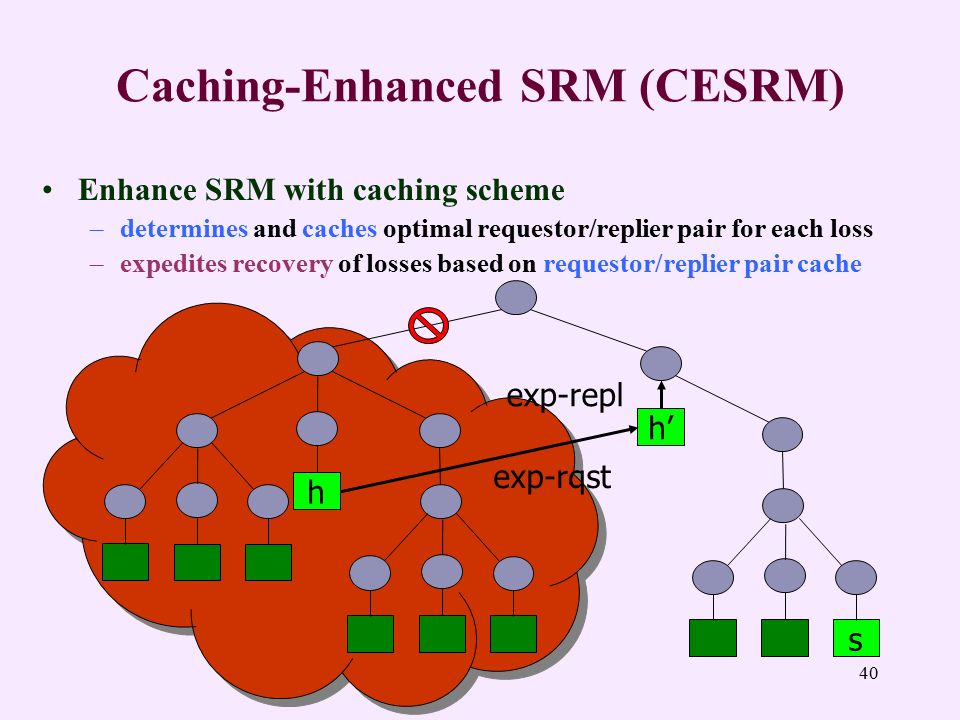 Caching-Enhanced SRM (CESRM)

• Enhance SRM with caching scheme
– determines and caches optimal requestor/replier pair for each loss
– expedites recovery of losses based on requestor/replier pair cache

exp-repl

h’

h

exp-rqst

s

40